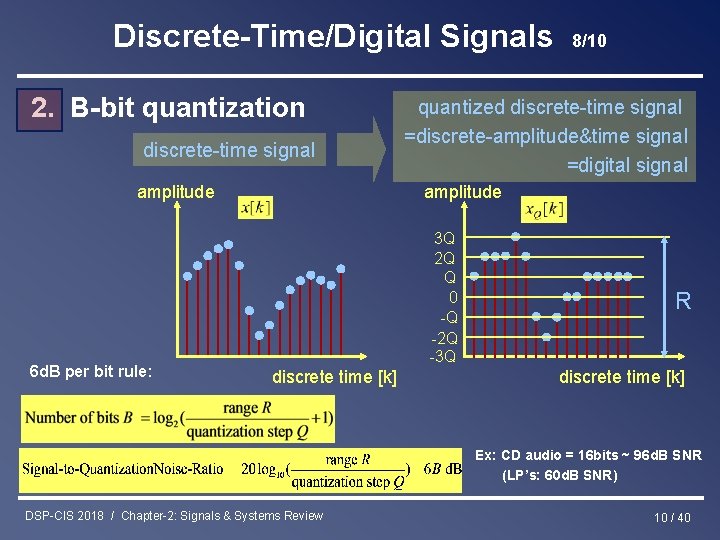 Discrete-Time/Digital Signals 8/10

2. B-bit quantization

discrete-time signal

quantized discrete-time signal =discrete-amplitude&time signal =digital signal

amplitude

$x[k]$

discrete time [k]

amplitude

$x_Q[k]$

3Q
2Q
Q
0
-Q
-2Q
-3Q

R

discrete time [k]

6dB per bit rule:

Number of bits $B = \log_2(\frac{\text{range } R}{\text{quantization step } Q}+1)$

Signal-to-QuantizationNoise-Ratio $20\log_{10}(\frac{\text{range } R}{\text{quantization step } Q})$ $6B$ dB

Ex: CD audio = 16bits ~ 96dB SNR
(LP's: 60dB SNR)

DSP-CIS 2018 / Chapter-2: Signals & Systems Review

10 / 40